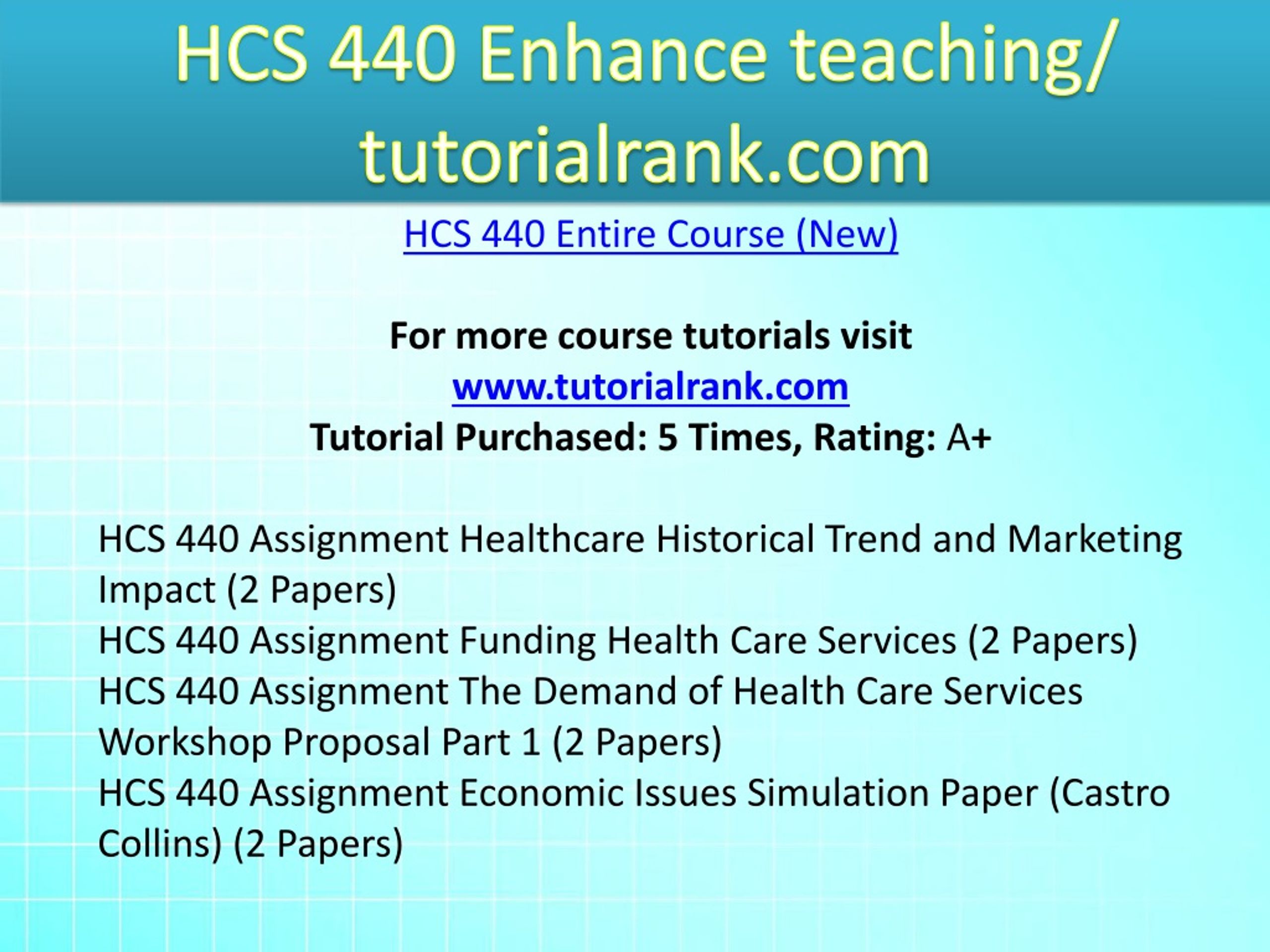 HCS 440 Enhance teaching/ tutorialrank.com

HCS 440 Entire Course (New)

For more course tutorials visit
www.tutorialrank.com
Tutorial Purchased: 5 Times, Rating: A+

HCS 440 Assignment Healthcare Historical Trend and Marketing Impact (2 Papers)
HCS 440 Assignment Funding Health Care Services (2 Papers)
HCS 440 Assignment The Demand of Health Care Services Workshop Proposal Part 1 (2 Papers)
HCS 440 Assignment Economic Issues Simulation Paper (Castro Collins) (2 Papers)